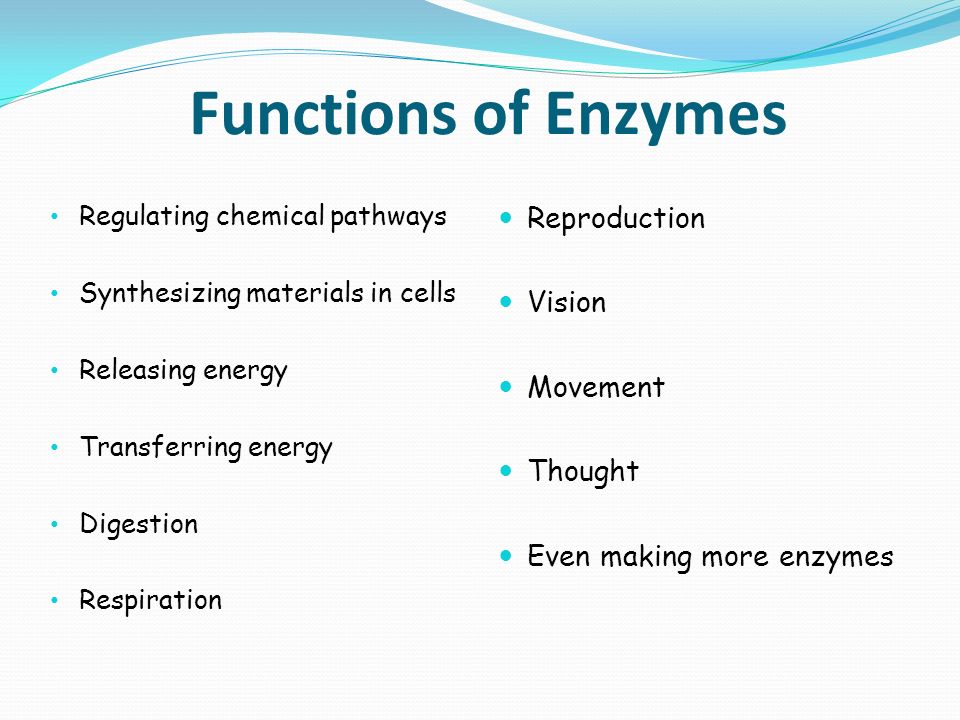 Functions of Enzymes

• Regulating chemical pathways
• Synthesizing materials in cells
• Releasing energy
• Transferring energy
• Digestion
• Respiration

• Reproduction
• Vision
• Movement
• Thought
• Even making more enzymes